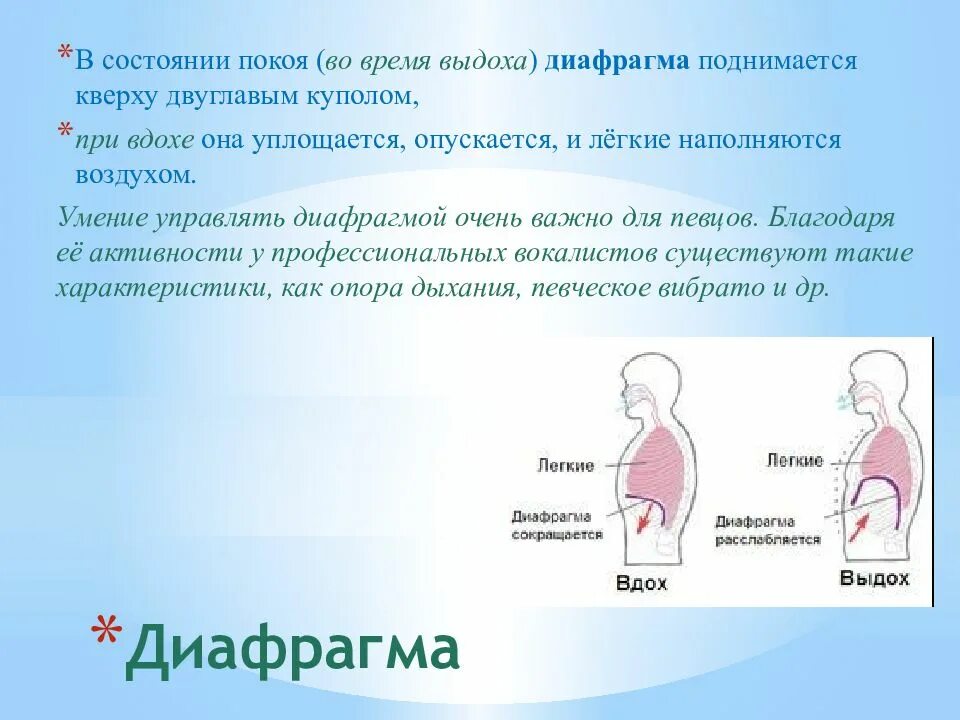 *В состоянии покоя (во время выдоха) диафрагма поднимается кверху двуглавым куполом,

*при вдохе она уплощается, опускается, и лёгкие наполняются воздухом.

Умение управлять диафрагмой очень важно для певцов. Благодаря её активности у профессиональных вокалистов существуют такие характеристики, как опора дыхания, певческое вибрато и др.

Легкие

Диафрагма сокращается

Вдох

Легкие

Диафрагма расслабляется

Выдох

*Диафрагма